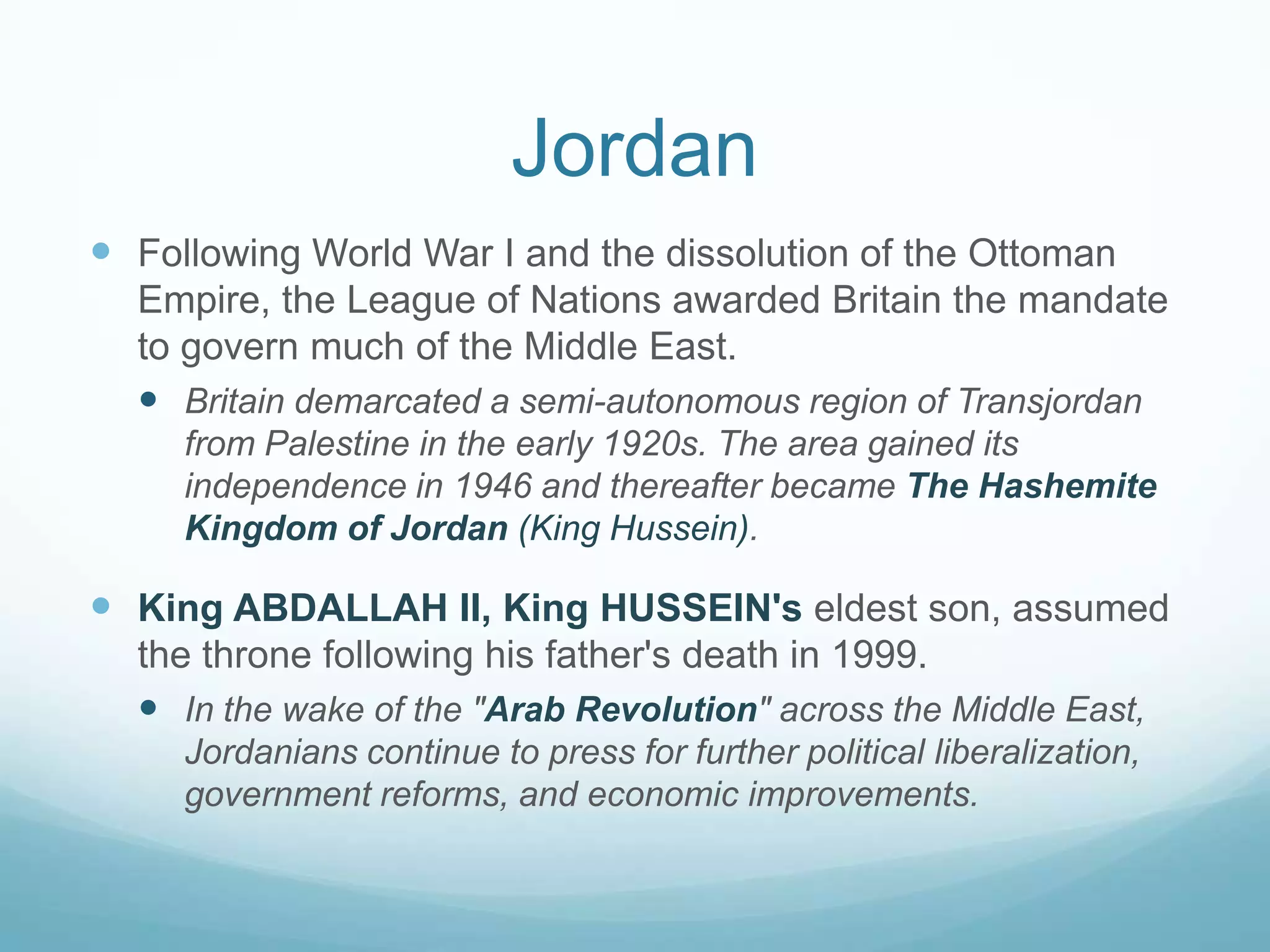 Jordan

Following World War I and the dissolution of the Ottoman Empire, the League of Nations awarded Britain the mandate to govern much of the Middle East.

Britain demarcated a semi-autonomous region of Transjordan from Palestine in the early 1920s. The area gained its independence in 1946 and thereafter became The Hashemite Kingdom of Jordan (King Hussein).

King ABDALLAH II, King HUSSEIN's eldest son, assumed the throne following his father's death in 1999.

In the wake of the "Arab Revolution" across the Middle East, Jordanians continue to press for further political liberalization, government reforms, and economic improvements.